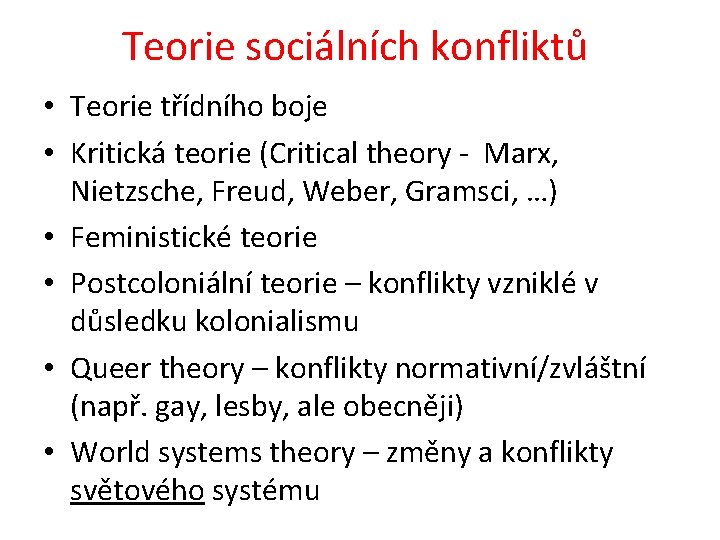 Teorie sociálních konfliktů

• Teorie třídního boje
• Kritická teorie (Critical theory - Marx, Nietzsche, Freud, Weber, Gramsci, …)
• Feministické teorie
• Postcoloniální teorie – konflikty vzniklé v důsledku kolonialismu
• Queer theory – konflikty normativní/zvláštní (např. gay, lesby, ale obecněji)
• World systems theory – změny a konflikty světového systému